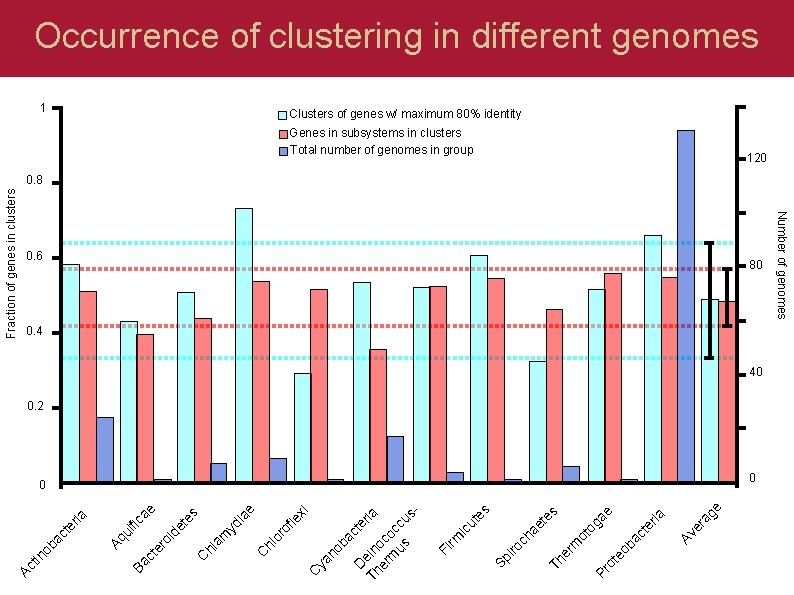 Occurrence of clustering in different genomes

Clusters of genes w/ maximum 80% identity
Genes in subsystems in clusters
Total number of genomes in group

Fraction of genes in clusters

1
0.8
0.6
0.4
0.2
0

Number of genomes

120
80
40
0

Actinobacteria
Aquificae
Bacteroidetes
Chlamydiae
Chloroflexi
Cyanobacteria
Deinococcus-Thermus
Firmicutes
Spirochaetes
Thermotogae
Proteobacteria
Average